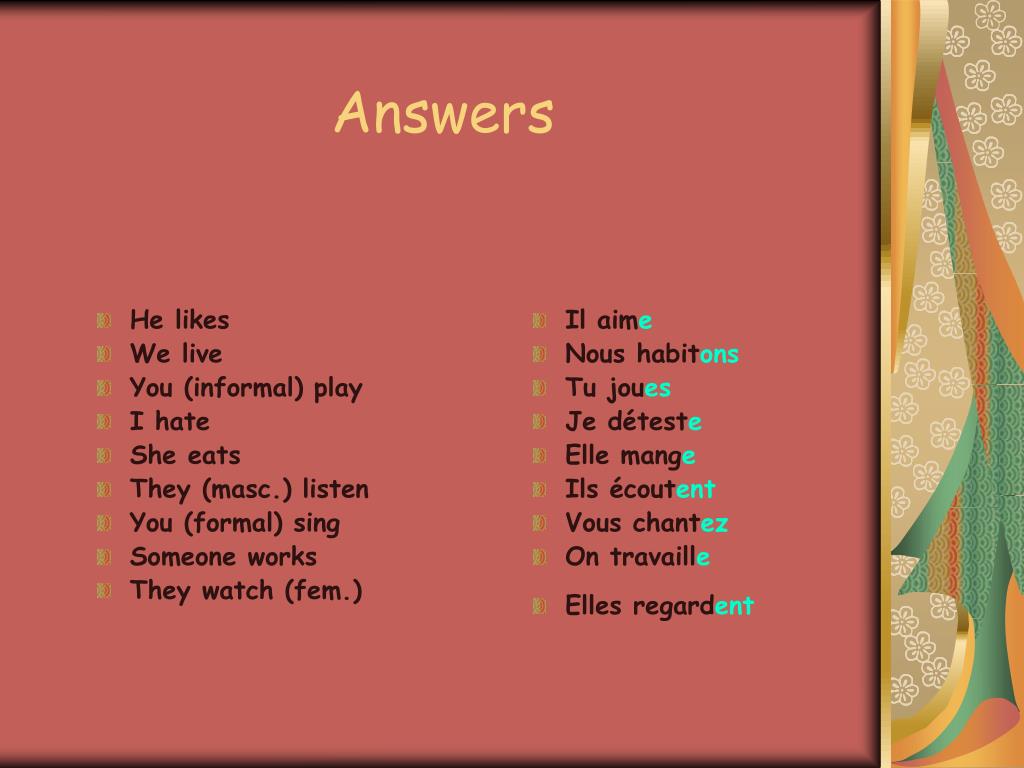 Answers

He likes
We live
You (informal) play
I hate
She eats
They (masc.) listen
You (formal) sing
Someone works
They watch (fem.)

Il aime
Nous habitons
Tu joues
Je déteste
Elle mange
Ils écoutent
Vous chantez
On travaille
Elles regardent